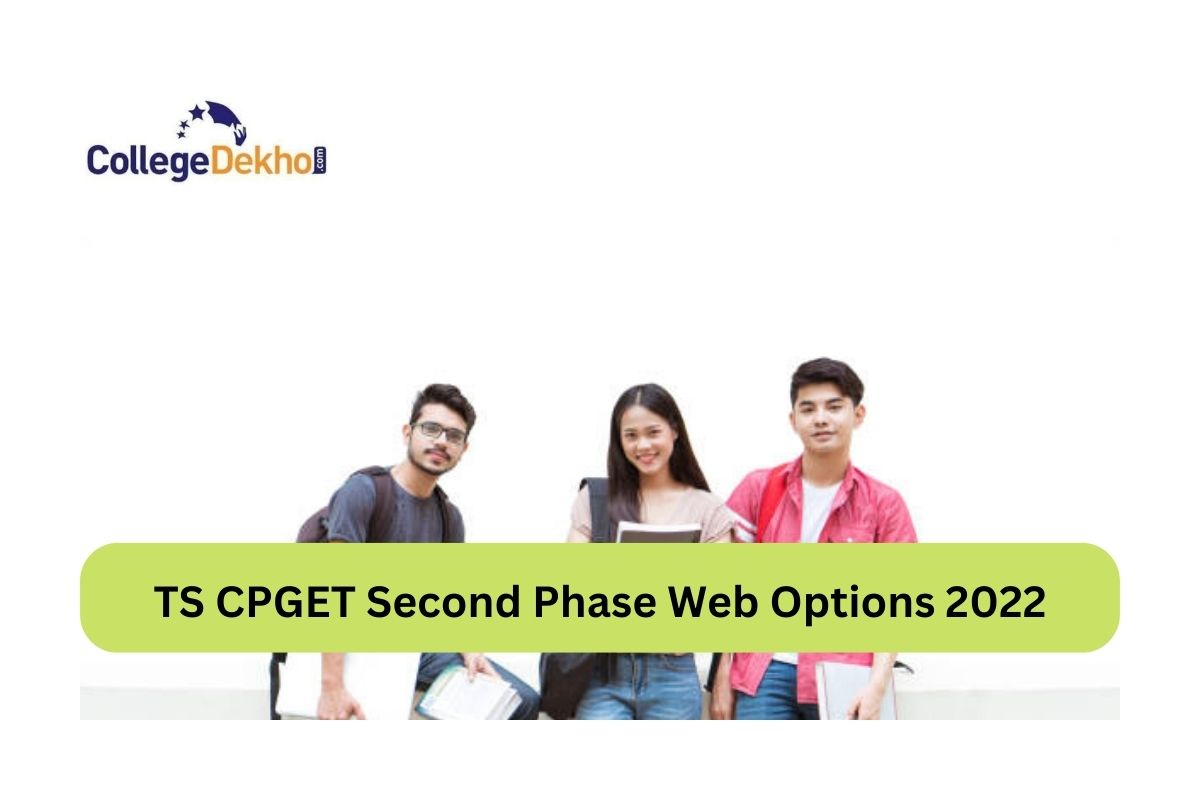 CollegeDekho.com

TS CPGET Second Phase Web Options 2022